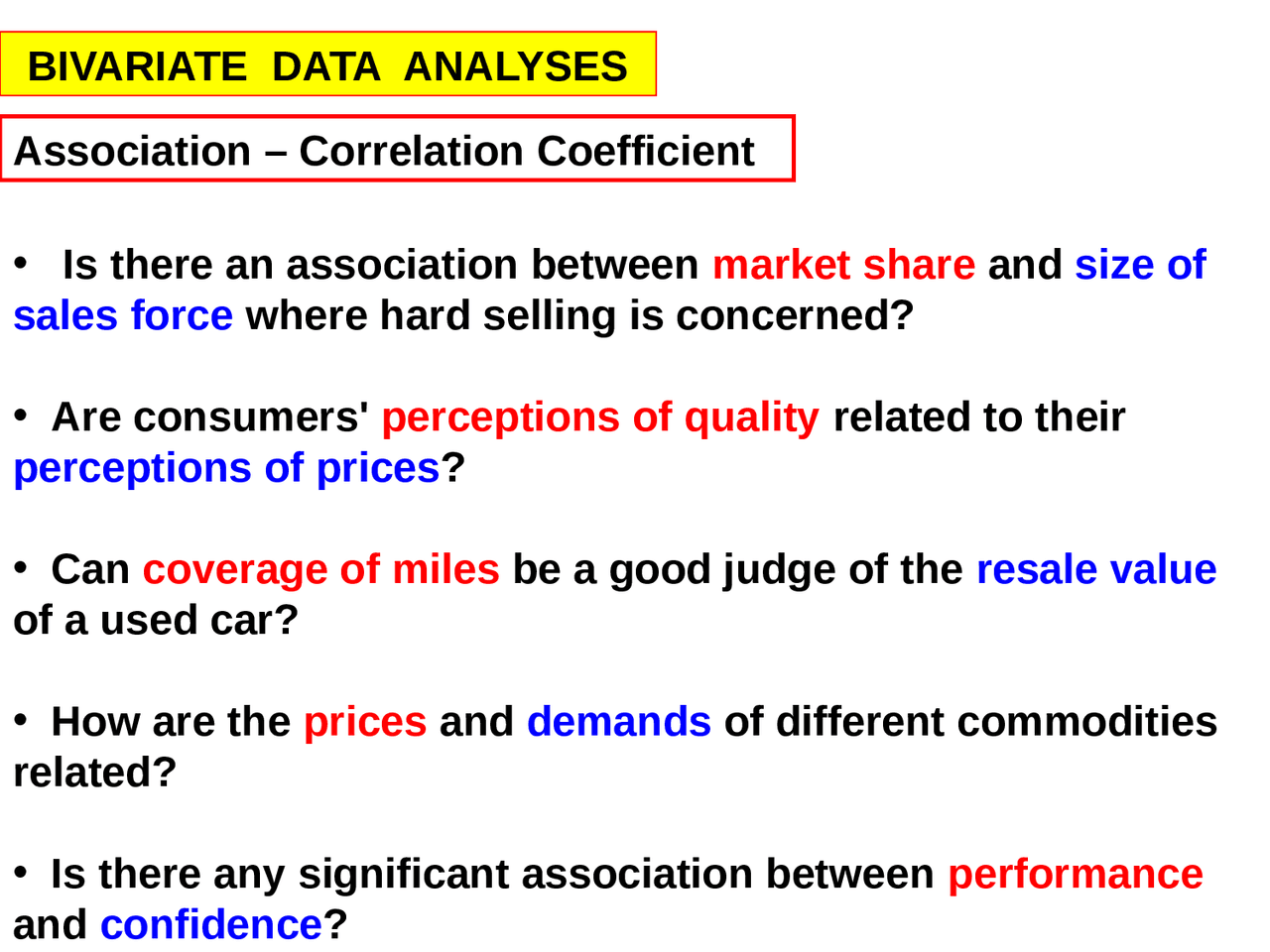 BIVARIATE DATA ANALYSES

Association – Correlation Coefficient

• Is there an association between market share and size of sales force where hard selling is concerned?

• Are consumers' perceptions of quality related to their perceptions of prices?

• Can coverage of miles be a good judge of the resale value of a used car?

• How are the prices and demands of different commodities related?

• Is there any significant association between performance and confidence?